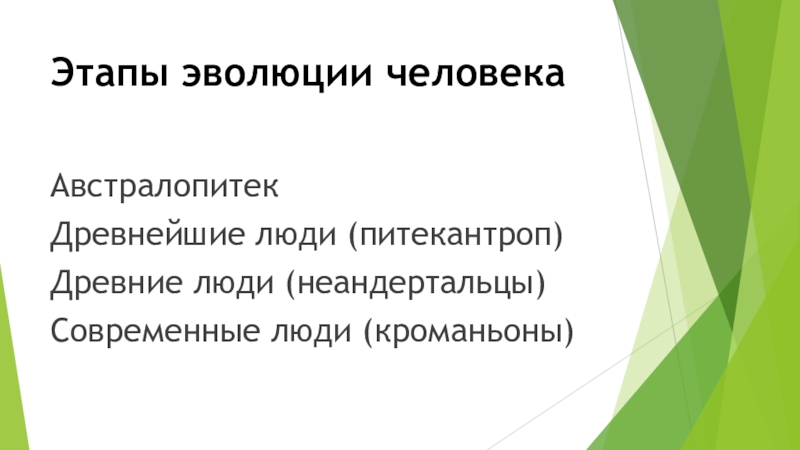 Этапы эволюции человека

Австралопитек
Древнейшие люди (питекантроп)
Древние люди (неандертальцы)
Современные люди (кроманьоны)